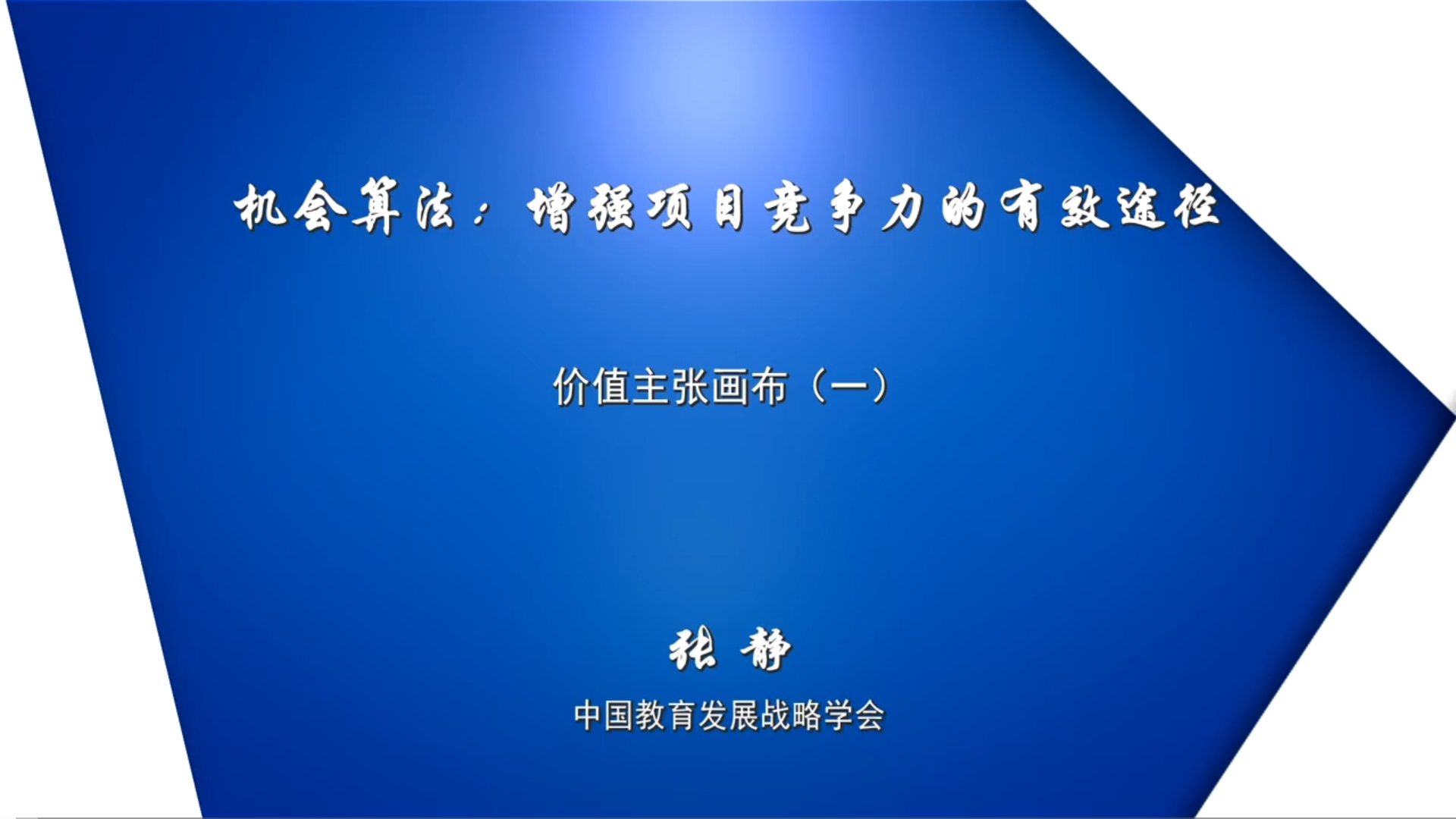 机会算法：增强项目竞争力的有效途径

价值主张画布（一）

张 静

中国教育发展战略学会